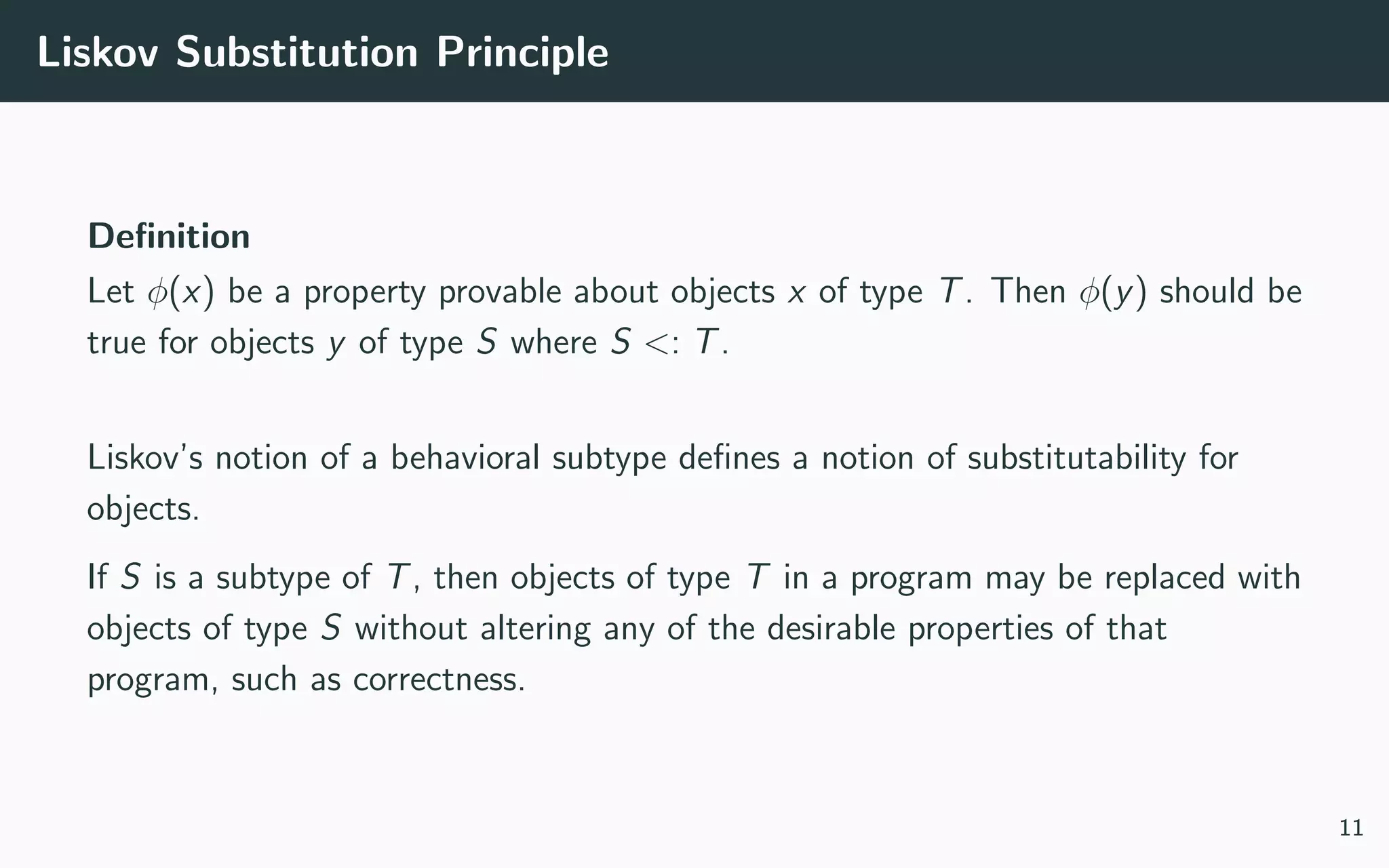 Liskov Substitution Principle

Definition
Let $\phi(x)$ be a property provable about objects $x$ of type $T$. Then $\phi(y)$ should be true for objects $y$ of type $S$ where $S <: T$.

Liskov's notion of a behavioral subtype defines a notion of substitutability for objects.

If $S$ is a subtype of $T$, then objects of type $T$ in a program may be replaced with objects of type $S$ without altering any of the desirable properties of that program, such as correctness.

11